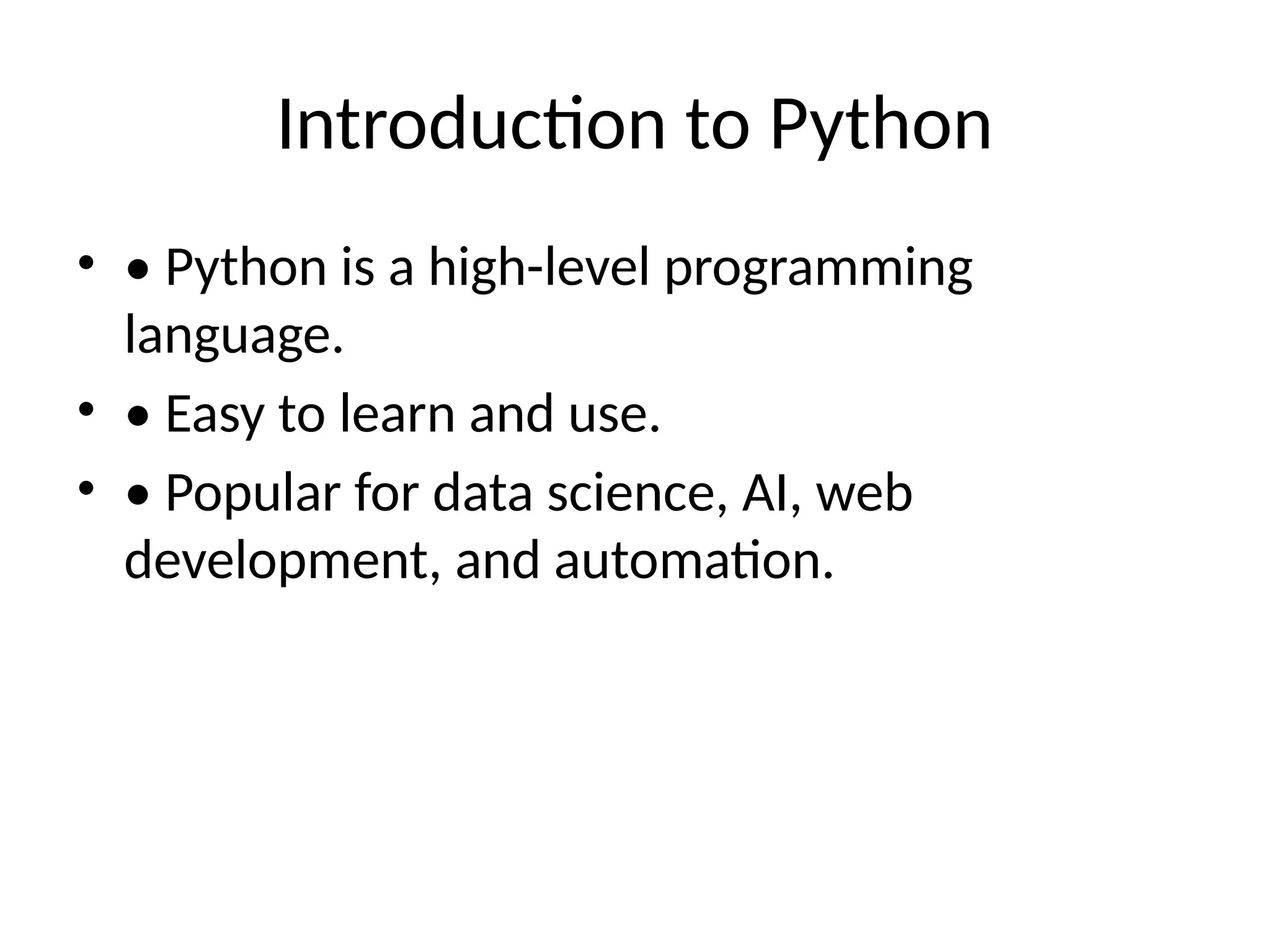 Introduction to Python

• • Python is a high-level programming language.
• • Easy to learn and use.
• • Popular for data science, AI, web development, and automation.